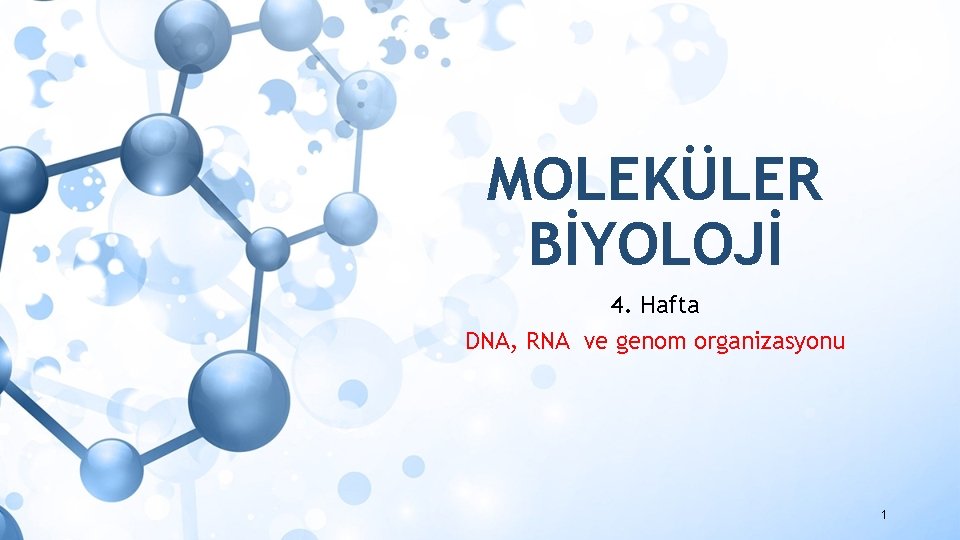 MOLEKÜLER BİYOLOJİ

4. Hafta

DNA, RNA ve genom organizasyonu

1